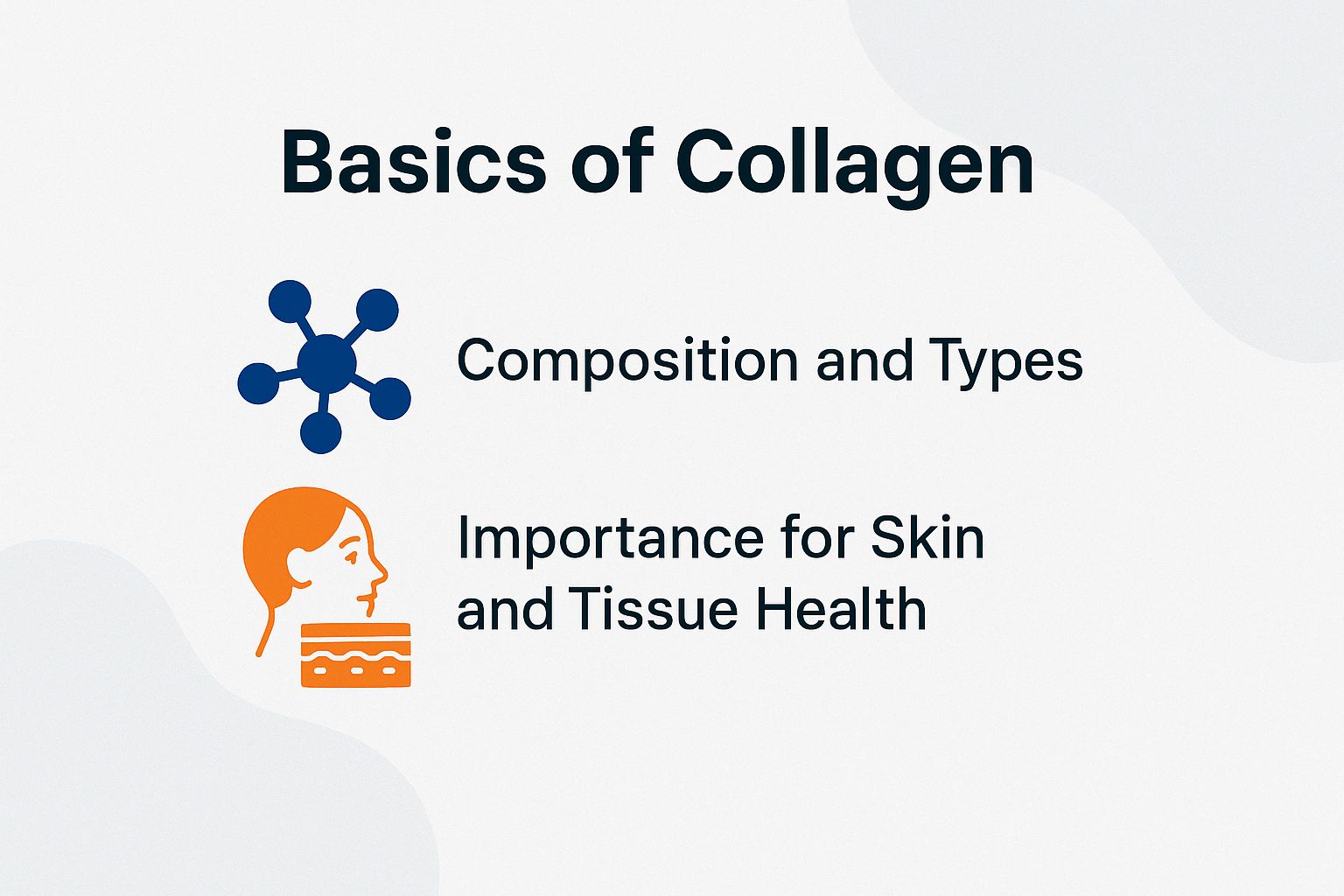 Basics of Collagen

Composition and Types

Importance for Skin and Tissue Health